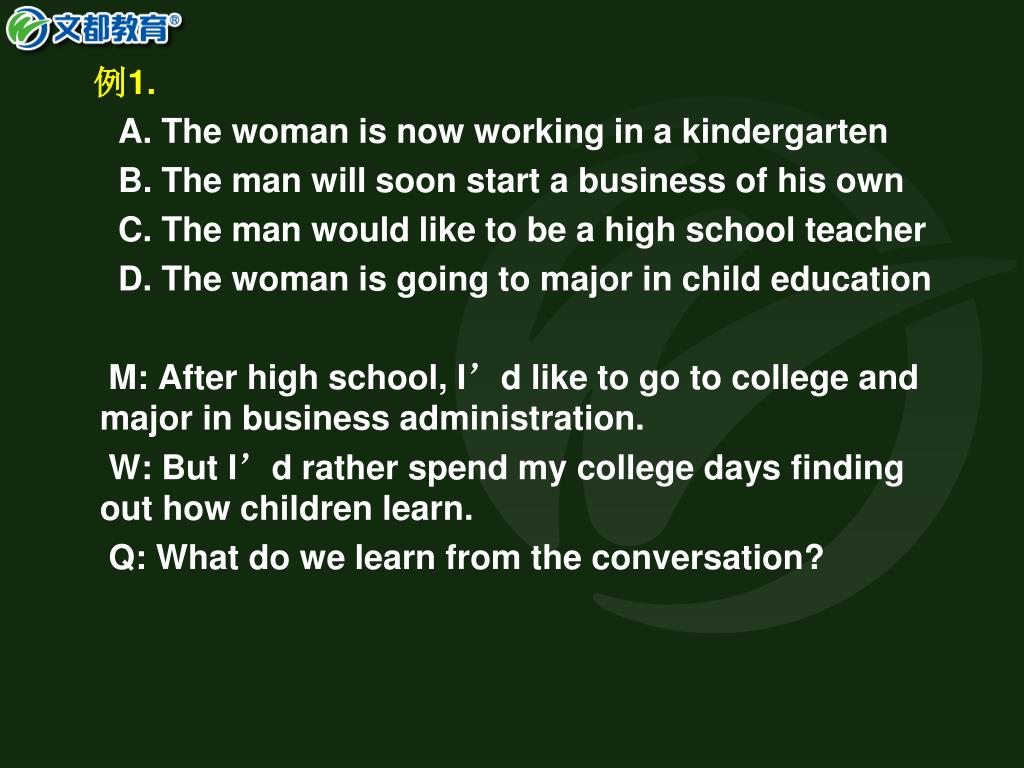 文都教育®

例1.

A. The woman is now working in a kindergarten

B. The man will soon start a business of his own

C. The man would like to be a high school teacher

D. The woman is going to major in child education

M: After high school, I’d like to go to college and major in business administration.

W: But I’d rather spend my college days finding out how children learn.

Q: What do we learn from the conversation?